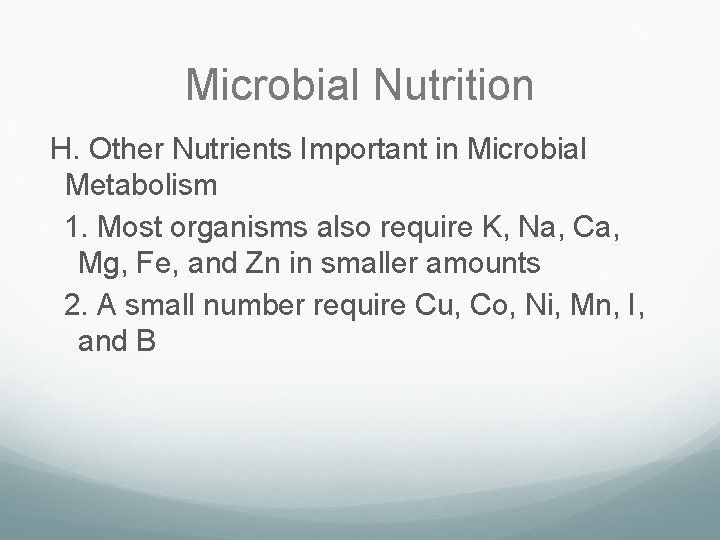 Microbial Nutrition

H. Other Nutrients Important in Microbial Metabolism

1. Most organisms also require K, Na, Ca, Mg, Fe, and Zn in smaller amounts

2. A small number require Cu, Co, Ni, Mn, I, and B